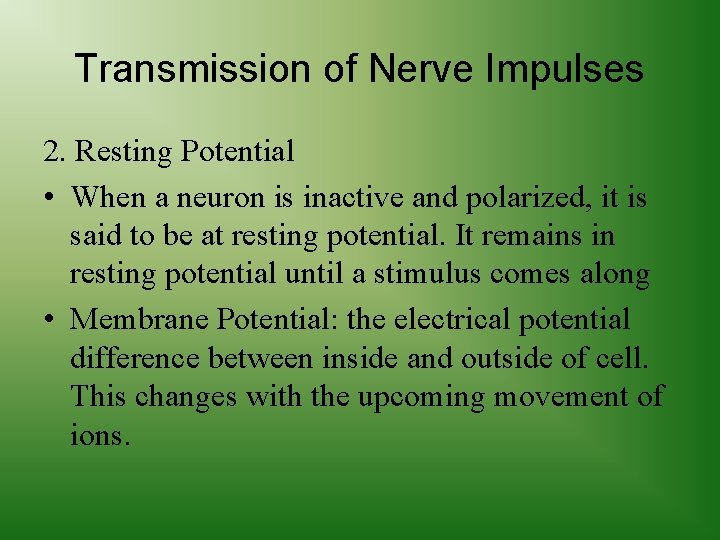 Transmission of Nerve Impulses

2. Resting Potential

• When a neuron is inactive and polarized, it is said to be at resting potential. It remains in resting potential until a stimulus comes along

• Membrane Potential: the electrical potential difference between inside and outside of cell. This changes with the upcoming movement of ions.